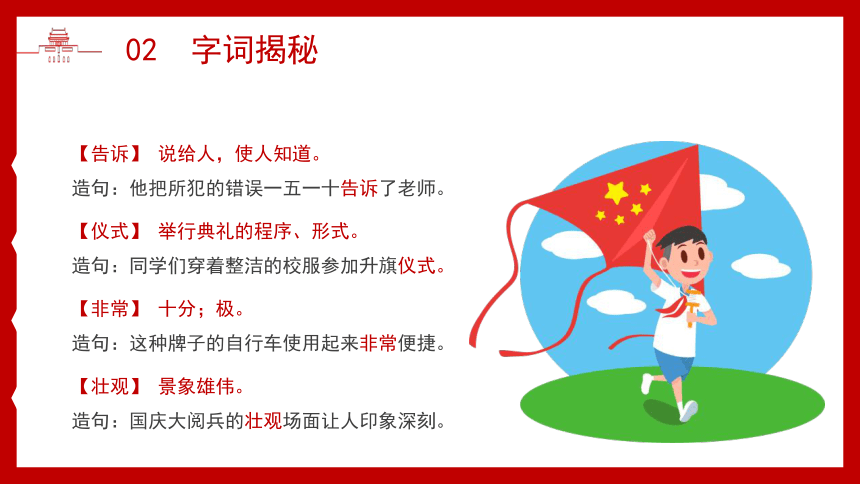 02 字词揭秘

【告诉】 说给人，使人知道。

造句：他把所犯的错误一五一十告诉了老师。

【仪式】 举行典礼的程序、形式。

造句：同学们穿着整洁的校服参加升旗仪式。

【非常】 十分；极。

造句：这种牌子的自行车使用起来非常便捷。

【壮观】 景象雄伟。

造句：国庆大阅兵的壮观场面让人印象深刻。